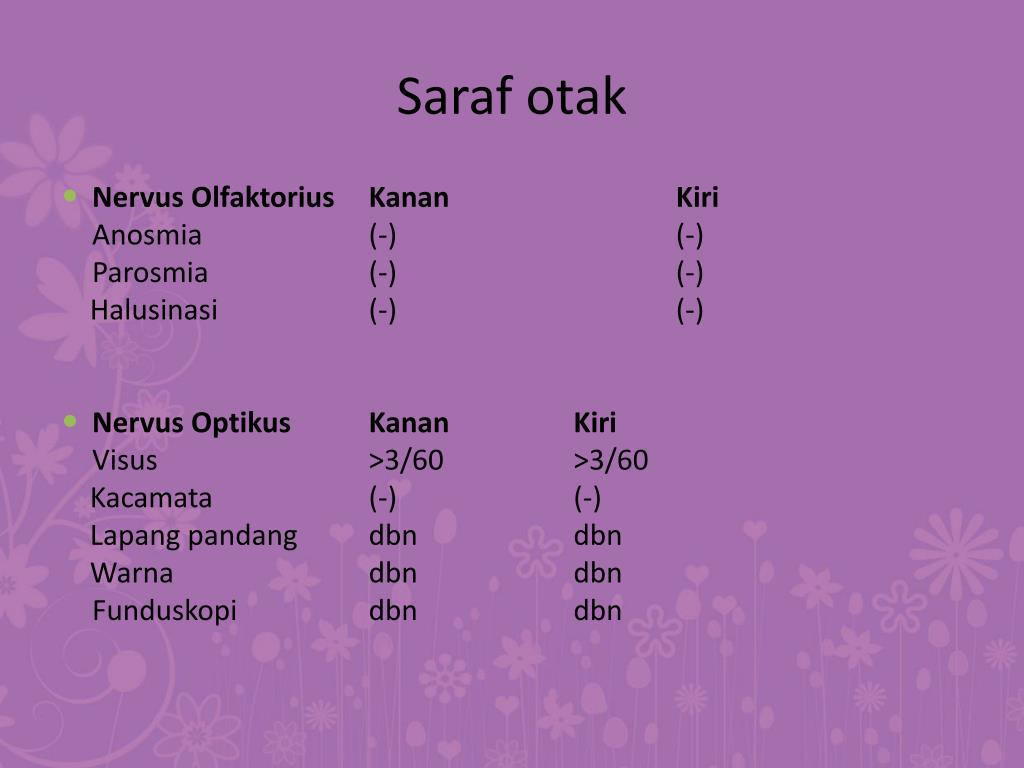 Saraf otak

| Nervus Olfaktorius | Kanan | Kiri |
|---|---|---|
| Anosmia | (-) | (-) |
| Parosmia | (-) | (-) |
| Halusinasi | (-) | (-) |

| Nervus Optikus | Kanan | Kiri |
|---|---|---|
| Visus | >3/60 | >3/60 |
| Kacamata | (-) | (-) |
| Lapang pandang | dbn | dbn |
| Warna | dbn | dbn |
| Funduskopi | dbn | dbn |